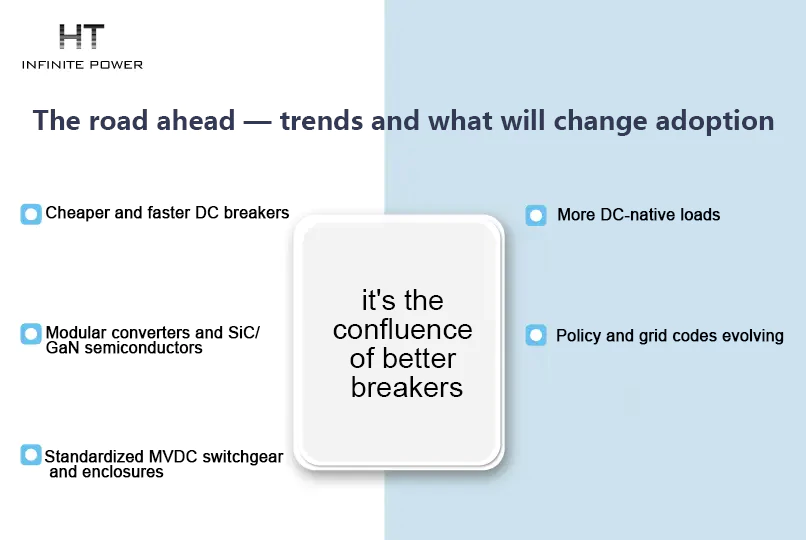 HT
INFINITE POWER

The road ahead — trends and what will change adoption

Cheaper and faster DC breakers

Modular converters and SiC/GaN semiconductors

Standardized MVDC switchgear and enclosures

it's the confluence of better breakers

More DC-native loads

Policy and grid codes evolving